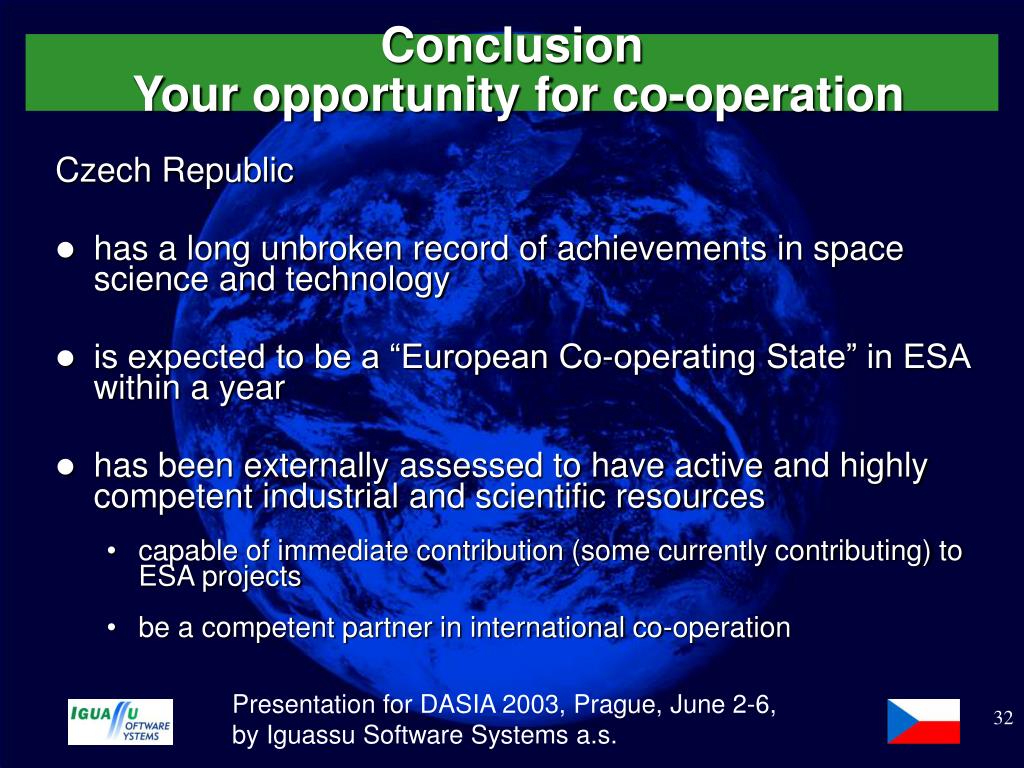 Conclusion
Your opportunity for co-operation

Czech Republic

● has a long unbroken record of achievements in space science and technology

● is expected to be a “European Co-operating State” in ESA within a year

● has been externally assessed to have active and highly competent industrial and scientific resources

• capable of immediate contribution (some currently contributing) to ESA projects

• be a competent partner in international co-operation

IGUASSU SOFTWARE SYSTEMS

Presentation for DASIA 2003, Prague, June 2-6, by Iguassu Software Systems a.s.

32